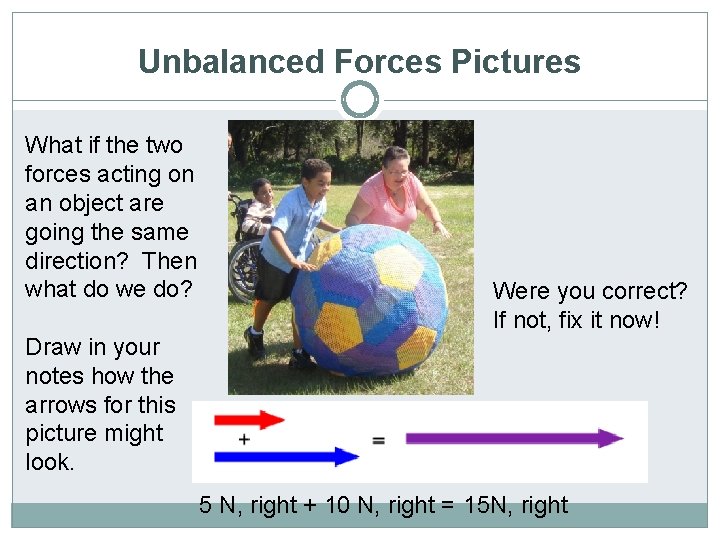 Unbalanced Forces Pictures

What if the two forces acting on an object are going the same direction? Then what do we do?

Draw in your notes how the arrows for this picture might look.

Were you correct? If not, fix it now!

+

=

5 N, right + 10 N, right = 15N, right